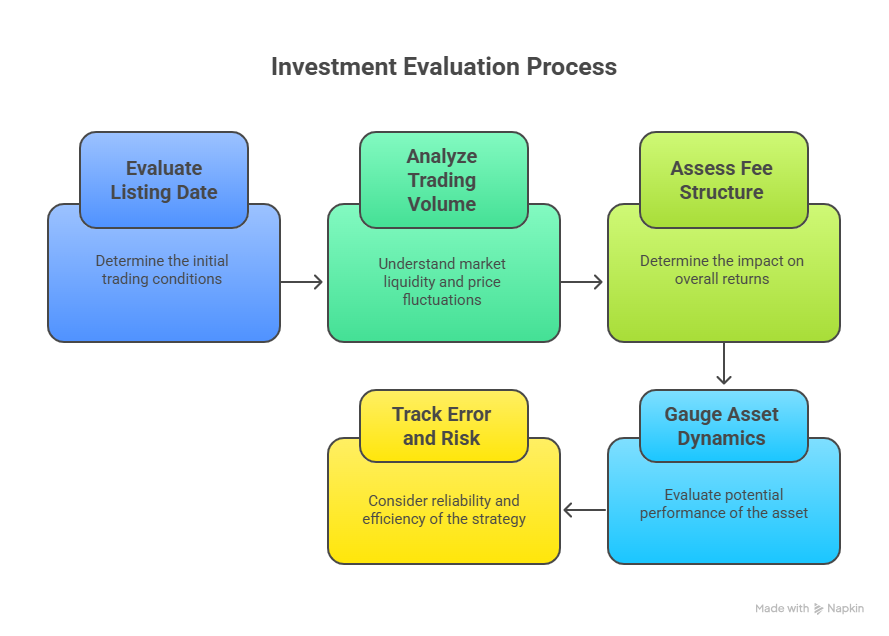 Investment Evaluation Process

Evaluate Listing Date

Determine the initial trading conditions

Analyze Trading Volume

Understand market liquidity and price fluctuations

Assess Fee Structure

Determine the impact on overall returns

Gauge Asset Dynamics

Evaluate potential performance of the asset

Track Error and Risk

Consider reliability and efficiency of the strategy

Made with Napkin